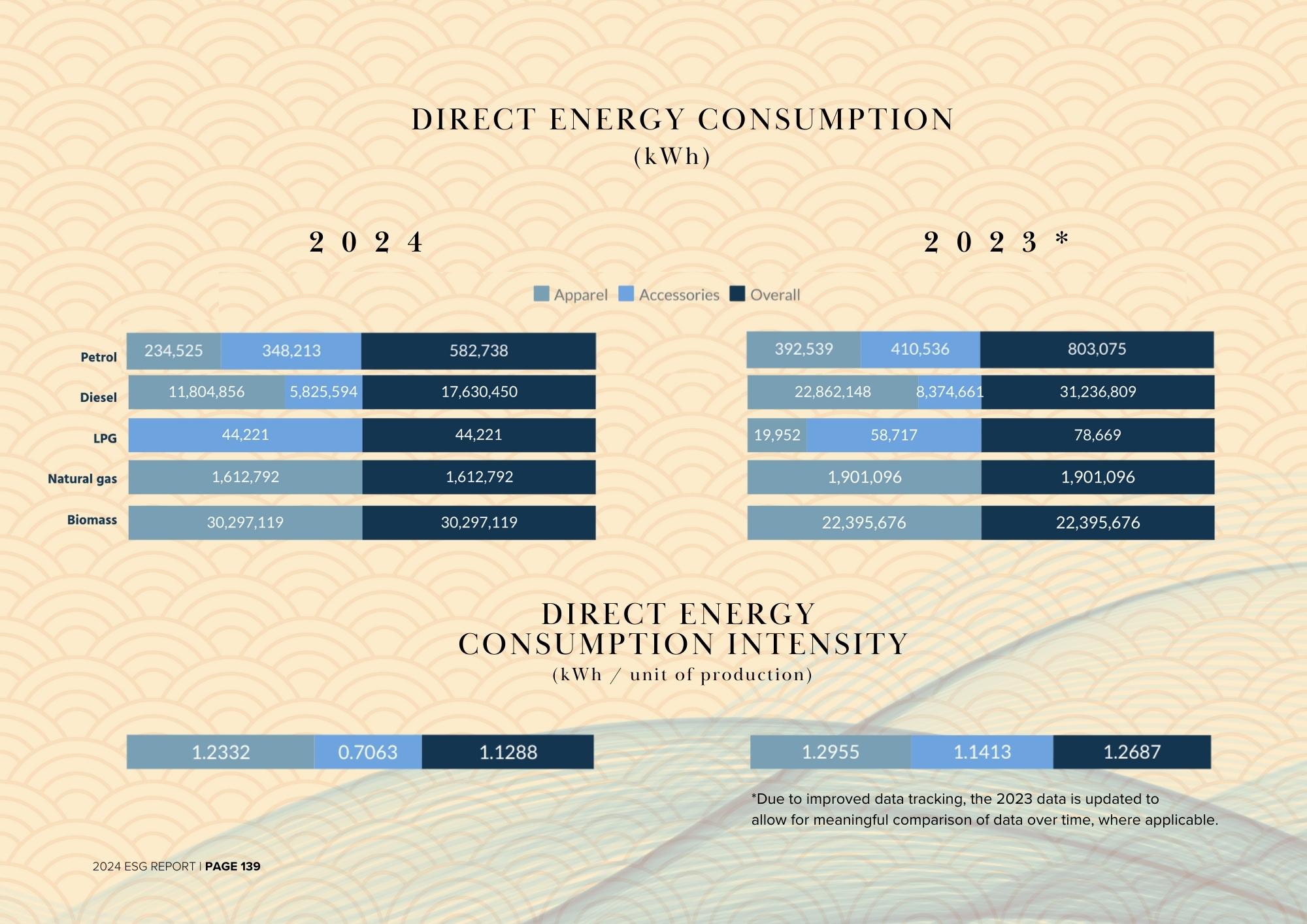 DIRECT ENERGY CONSUMPTION
(kWh)

2024

2023*

Apparel Accessories Overall

Petrol 234,525 348,213 582,738
Diesel 11,804,856 5,825,594 17,630,450
LPG 44,221 44,221
Natural gas 1,612,792 1,612,792
Biomass 30,297,119 30,297,119

392,539 410,536 803,075
22,862,148 8,374,661 31,236,809
19,952 58,717 78,669
1,901,096 1,901,096
22,395,676 22,395,676

DIRECT ENERGY CONSUMPTION INTENSITY
(kWh / unit of production)

1.2332 0.7063 1.1288

1.2955 1.1413 1.2687

*Due to improved data tracking, the 2023 data is updated to allow for meaningful comparison of data over time, where applicable.

2024 ESG REPORT | PAGE 139